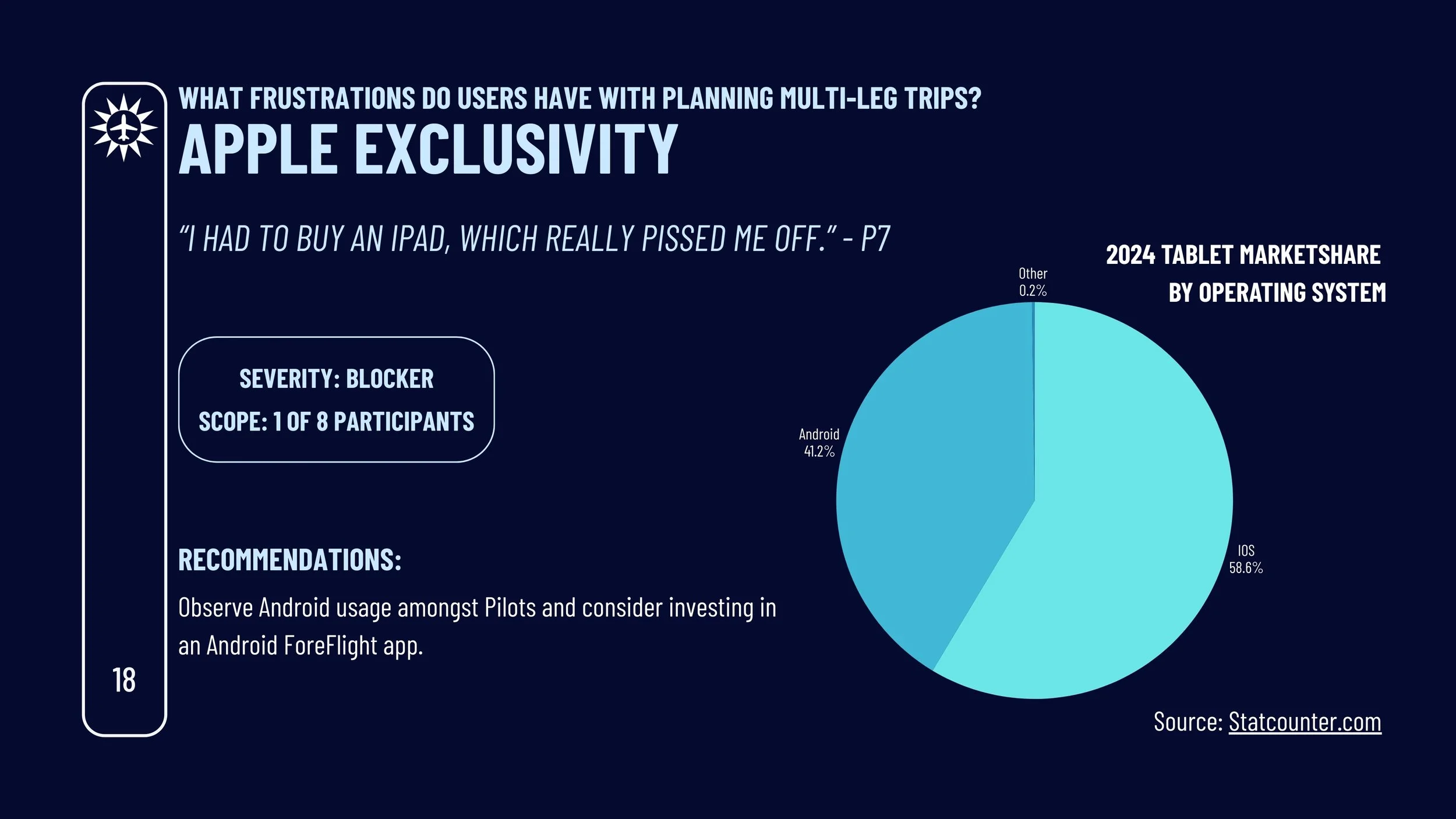 WHAT FRUSTRATIONS DO USERS HAVE WITH PLANNING MULTI-LEG TRIPS?

APPLE EXCLUSIVITY

"I HAD TO BUY AN IPAD, WHICH REALLY PISSED ME OFF." - P7

SEVERITY: BLOCKER

SCOPE: 1 OF 8 PARTICIPANTS

RECOMMENDATIONS:

Observe Android usage amongst Pilots and consider investing in an Android ForeFlight app.

18

2024 TABLET MARKETSHARE BY OPERATING SYSTEM

Other 0.2%

Android 41.2%

IOS 58.6%

Source: Statcounter.com